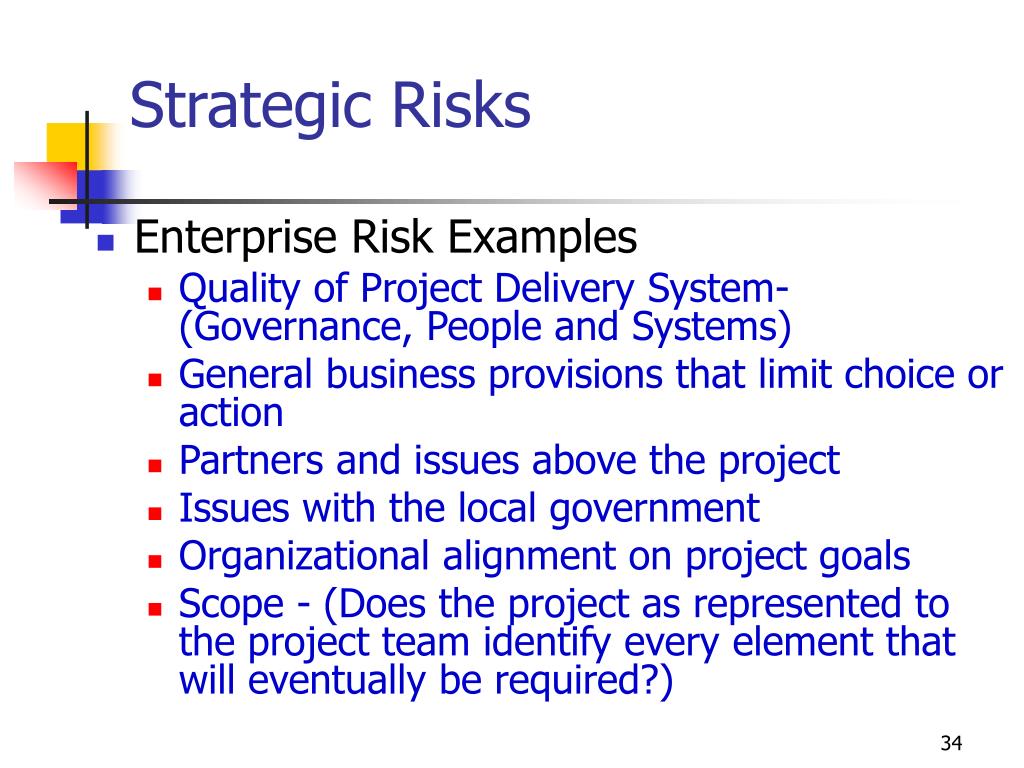 Strategic Risks

Enterprise Risk Examples

Quality of Project Delivery System- (Governance, People and Systems)

General business provisions that limit choice or action

Partners and issues above the project

Issues with the local government

Organizational alignment on project goals

Scope - (Does the project as represented to the project team identify every element that will eventually be required?)

34